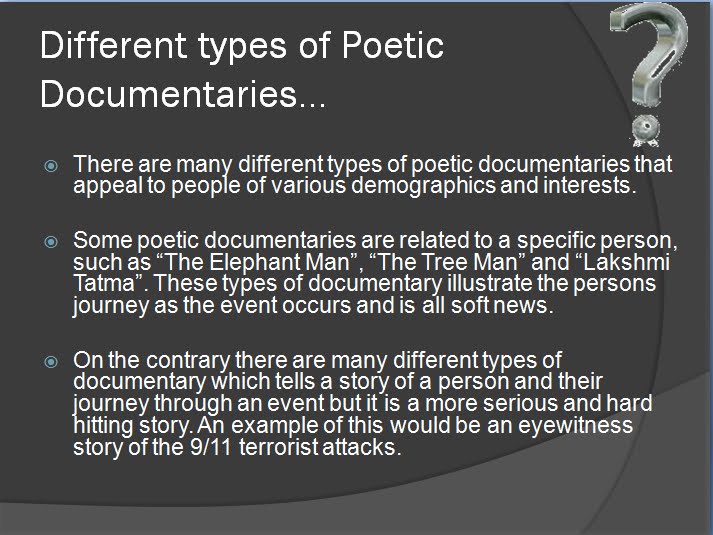 Different types of Poetic Documentaries…

There are many different types of poetic documentaries that appeal to people of various demographics and interests.

Some poetic documentaries are related to a specific person, such as “The Elephant Man”, “The Tree Man” and “Lakshmi Tatma”. These types of documentary illustrate the persons journey as the event occurs and is all soft news.

On the contrary there are many different types of documentary which tells a story of a person and their journey through an event but it is a more serious and hard hitting story. An example of this would be an eyewitness story of the 9/11 terrorist attacks.